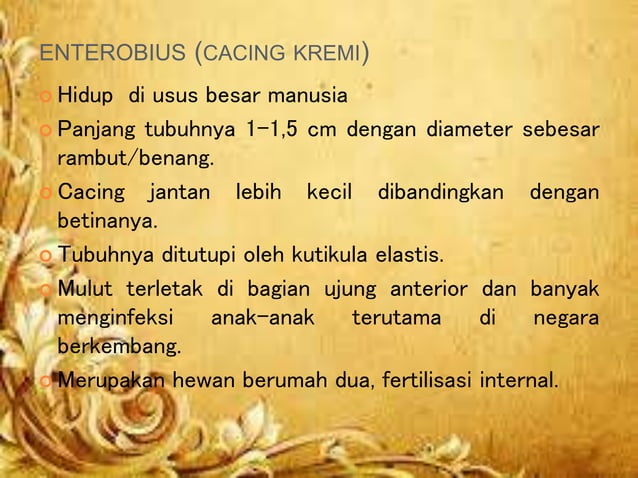 ENTEROBIUS (CACING KREMI)

Hidup di usus besar manusia

Panjang tubuhnya 1-1,5 cm dengan diameter sebesar rambut/benang.

Cacing jantan lebih kecil dibandingkan dengan betinanya.

Tubuhnya ditutupi oleh kutikula elastis.

Mulut terletak di bagian ujung anterior dan banyak menginfeksi anak-anak terutama di negara berkembang.

Merupakan hewan berumah dua, fertilisasi internal.